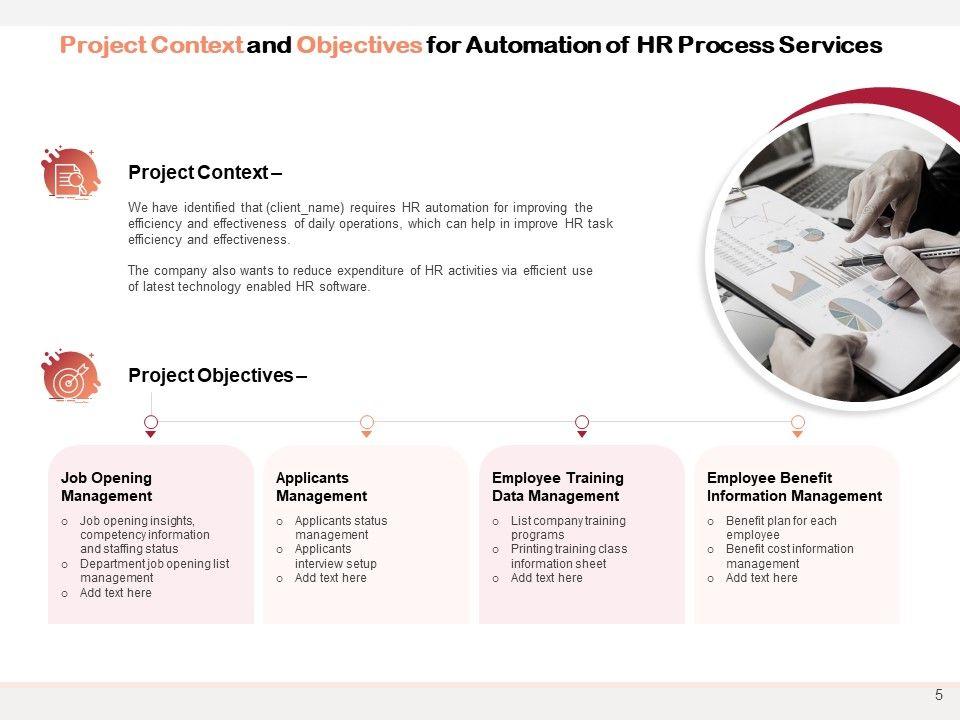 Project Context and Objectives for Automation of HR Process Services

Project Context –

We have identified that (client_name) requires HR automation for improving the efficiency and effectiveness of daily operations, which can help in improve HR task efficiency and effectiveness.

The company also wants to reduce expenditure of HR activities via efficient use of latest technology enabled HR software.

Project Objectives –

Job Opening Management
o Job opening insights, competency information and staffing status
o Department job opening list management
o Add text here

Applicants Management
o Applicants status management
o Applicants interview setup
o Add text here

Employee Training Data Management
o List company training programs
o Printing training class information sheet
o Add text here

Employee Benefit Information Management
o Benefit plan for each employee
o Benefit cost information management
o Add text here

5